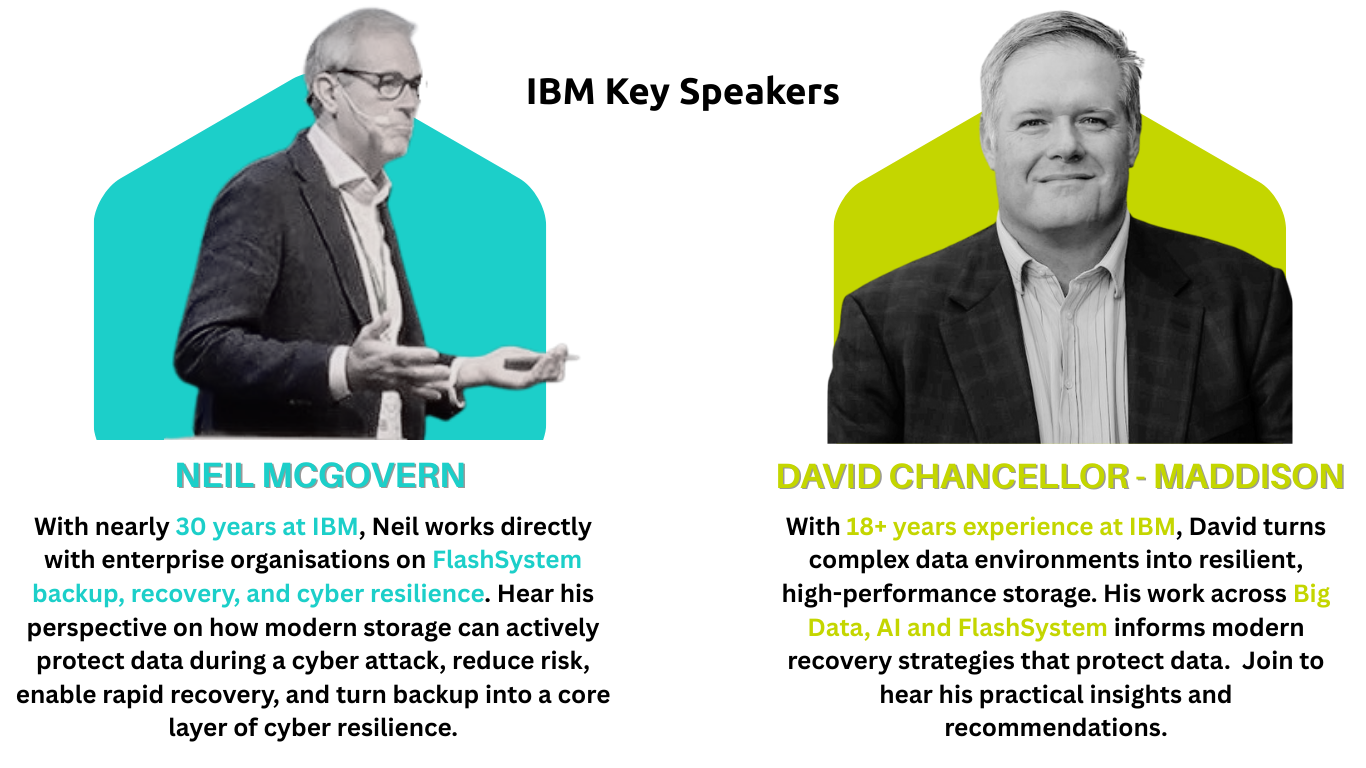 IBM Key Speakers

NEIL MCGOVERN

With nearly 30 years at IBM, Neil works directly with enterprise organisations on FlashSystem backup, recovery, and cyber resilience. Hear his perspective on how modern storage can actively protect data during a cyber attack, reduce risk, enable rapid recovery, and turn backup into a core layer of cyber resilience.

DAVID CHANCELLOR - MADDISON

With 18+ years experience at IBM, David turns complex data environments into resilient, high-performance storage. His work across Big Data, AI and FlashSystem informs modern recovery strategies that protect data. Join to hear his practical insights and recommendations.